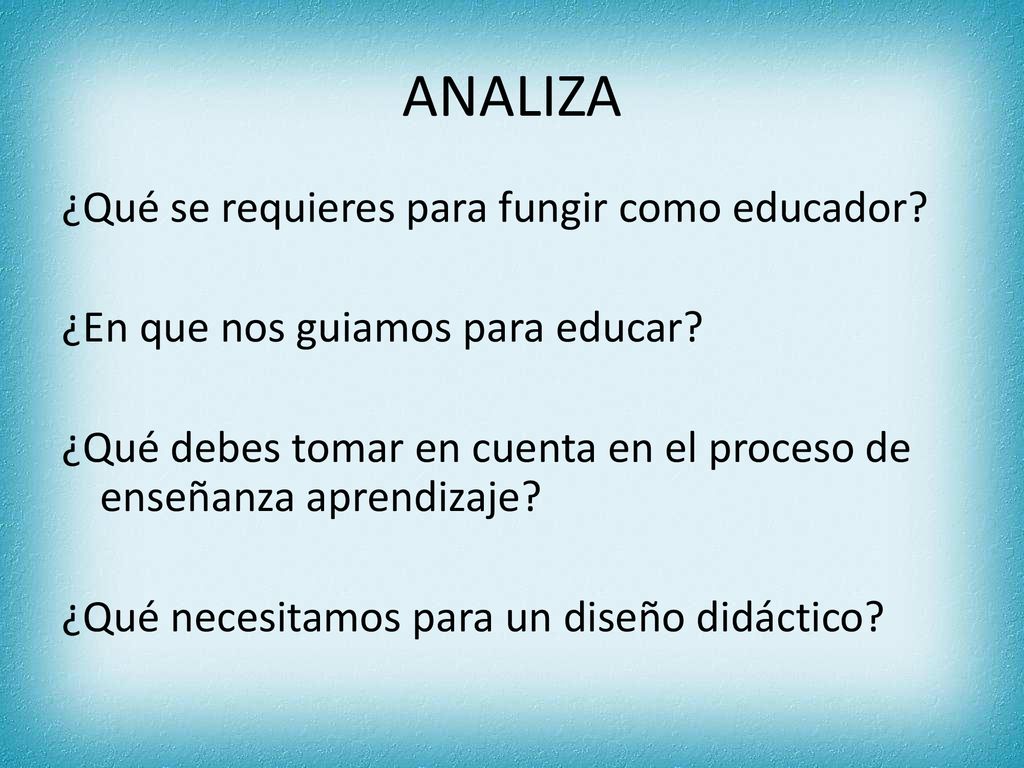 ANALIZA

¿Qué se requieres para fungir como educador?

¿En que nos guiamos para educar?

¿Qué debes tomar en cuenta en el proceso de enseñanza aprendizaje?

¿Qué necesitamos para un diseño didáctico?